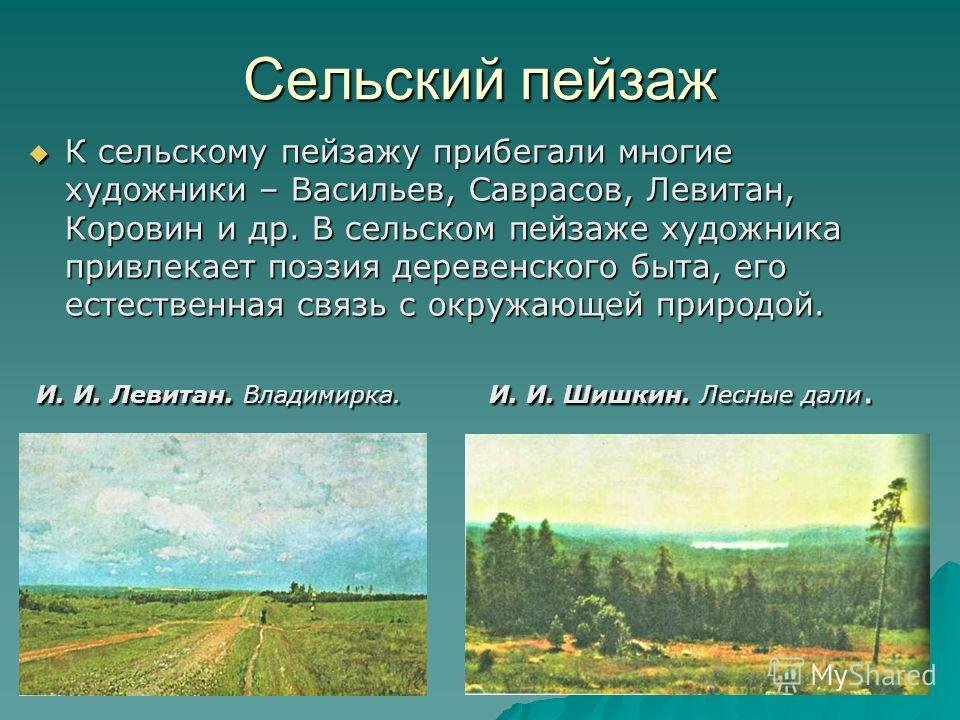 Сельский пейзаж

К сельскому пейзажу прибегали многие художники – Васильев, Саврасов, Левитан, Коровин и др. В сельском пейзаже художника привлекает поэзия деревенского быта, его естественная связь с окружающей природой.

И. И. Левитан. Владимирка.

И. И. Шишкин. Лесные дали.

MyShared